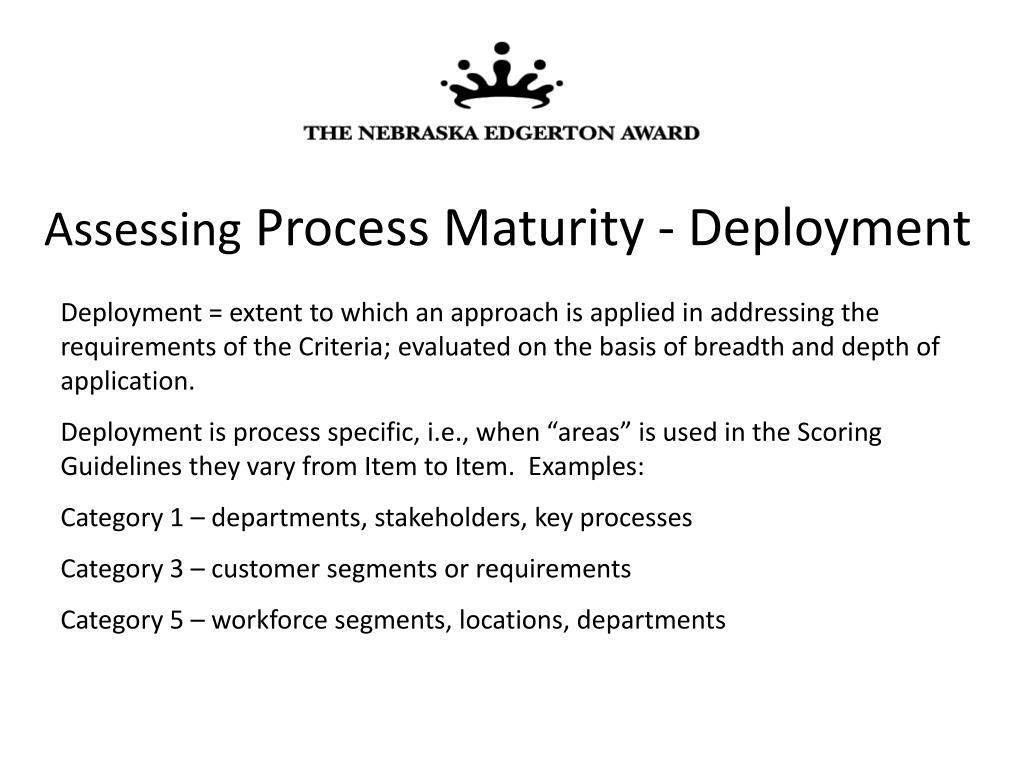 THE NEBRASKA EDGERTON AWARD

Assessing Process Maturity - Deployment

Deployment = extent to which an approach is applied in addressing the requirements of the Criteria; evaluated on the basis of breadth and depth of application.

Deployment is process specific, i.e., when “areas” is used in the Scoring Guidelines they vary from Item to Item. Examples:

Category 1 – departments, stakeholders, key processes

Category 3 – customer segments or requirements

Category 5 – workforce segments, locations, departments